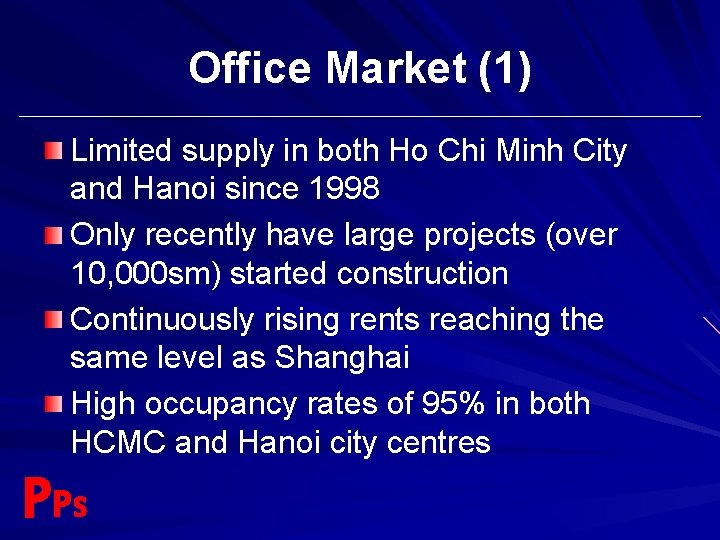 Office Market (1)

Limited supply in both Ho Chi Minh City and Hanoi since 1998

Only recently have large projects (over 10,000sm) started construction

Continuously rising rents reaching the same level as Shanghai

High occupancy rates of 95% in both HCMC and Hanoi city centres

PPs